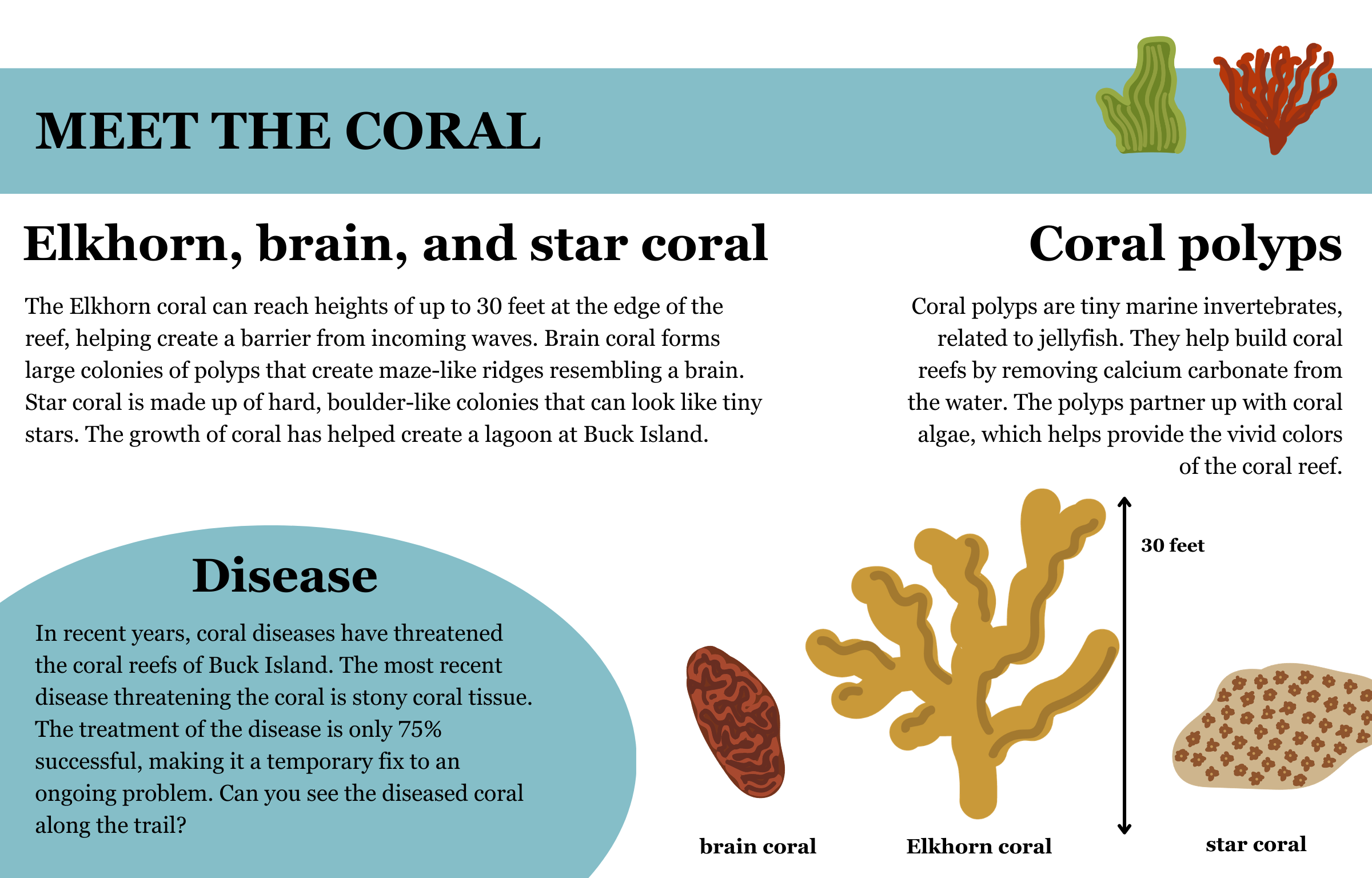 MEET THE CORAL

Elkhorn, brain, and star coral

The Elkhorn coral can reach heights of up to 30 feet at the edge of the reef, helping create a barrier from incoming waves. Brain coral forms large colonies of polyps that create maze-like ridges resembling a brain. Star coral is made up of hard, boulder-like colonies that can look like tiny stars. The growth of coral has helped create a lagoon at Buck Island.

Coral polyps

Coral polyps are tiny marine invertebrates, related to jellyfish. They help build coral reefs by removing calcium carbonate from the water. The polyps partner up with coral algae, which helps provide the vivid colors of the coral reef.

Disease

In recent years, coral diseases have threatened the coral reefs of Buck Island. The most recent disease threatening the coral is stony coral tissue. The treatment of the disease is only 75% successful, making it a temporary fix to an ongoing problem. Can you see the diseased coral along the trail?

30 feet

brain coral

Elkhorn coral

star coral